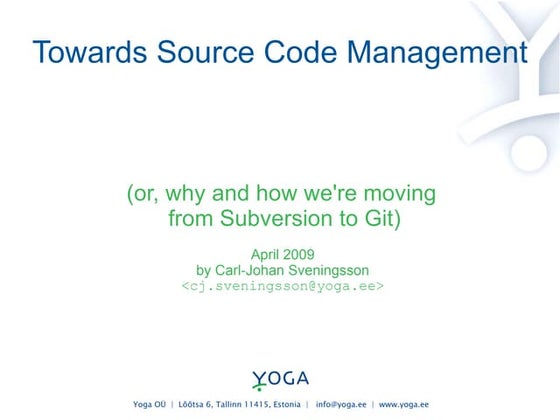 Towards Source Code Management

(or, why and how we're moving from Subversion to Git)

April 2009
by Carl-Johan Sveningsson
<cj.sveningsson@yoga.ee>

YOGA

Yoga OÜ | Lõõtsa 6, Tallinn 11415, Estonia | info@yoga.ee | www.yoga.ee